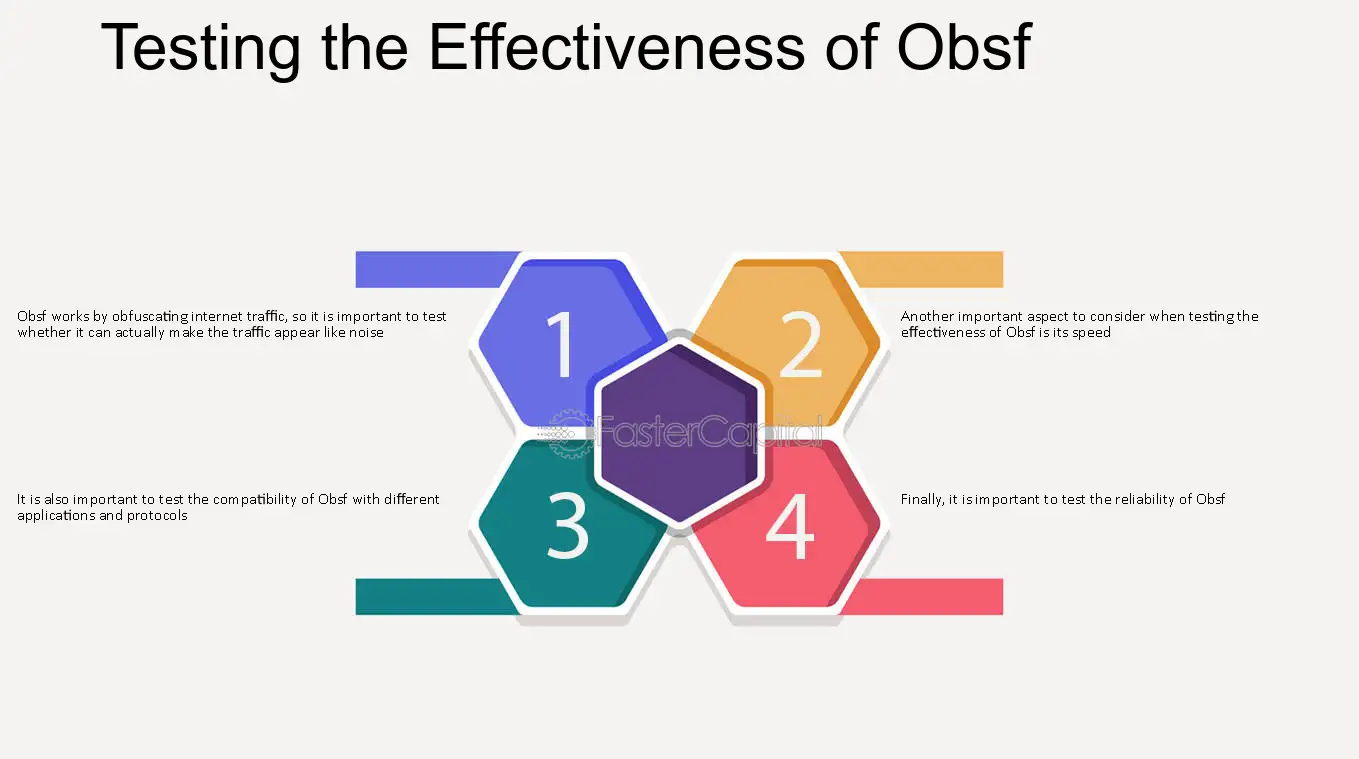 Testing the Effectiveness of Obsf

Obsf works by obfuscating internet traffic, so it is important to test whether it can actually make the traffic appear like noise

1

2

Another important aspect to consider when testing the effectiveness of Obsf is its speed

FasterCapital

It is also important to test the compatibility of Obsf with different applications and protocols

3

4

Finally, it is important to test the reliability of Obsf